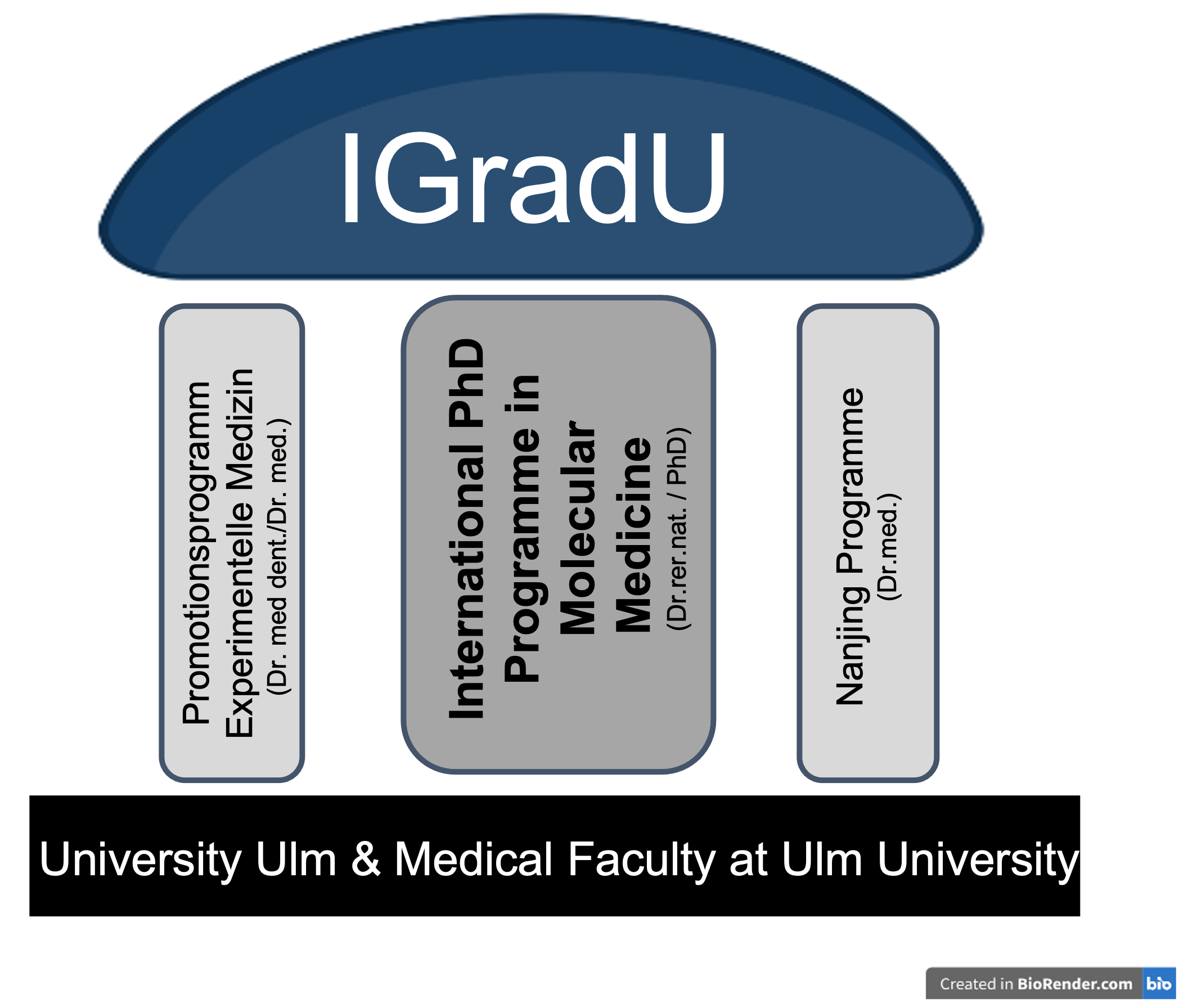 IGradU

Promotionsprogramm Experimentelle Medizin (Dr. med dent./Dr. med.)

International PhD Programme in Molecular Medicine (Dr.rer.nat. / PhD)

Nanjing Programme (Dr.med.)

University Ulm & Medical Faculty at Ulm University

Created in BioRender.com bio